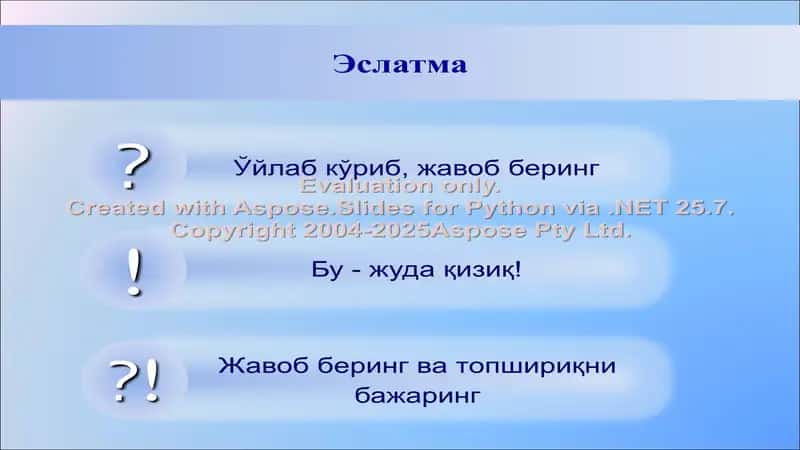 Эслатма

?

Ўйлаб кўриб, жавоб беринг

Evaluation only.
Created with Aspose.Slides for Python via .NET 25.7.
Copyright 2004-2025Aspose Pty Ltd.

!

Бу - жуда қизиқ!

?!

Жавоб беринг ва топшириқни бажаринг